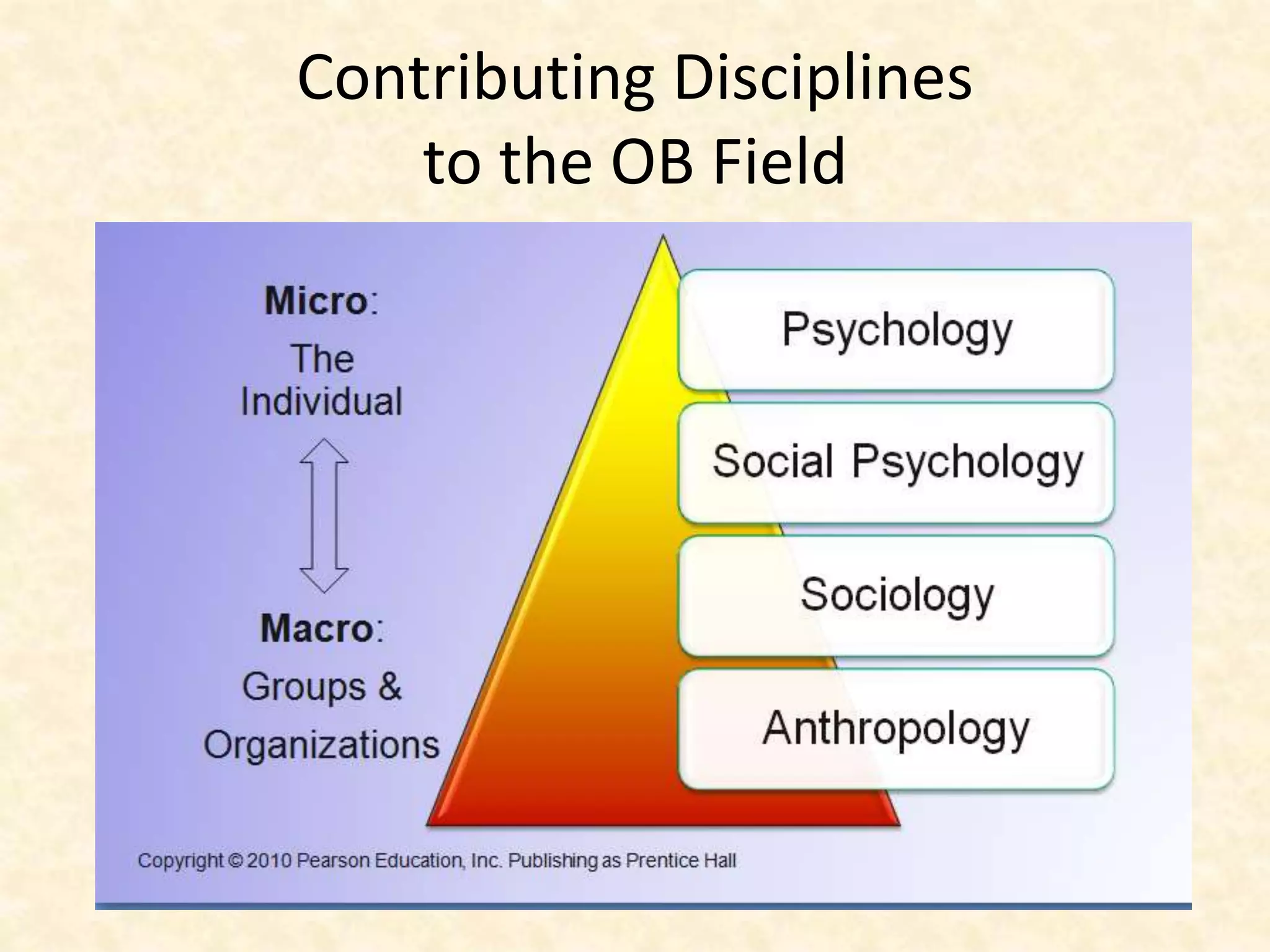 Contributing Disciplines to the OB Field

Micro:
The Individual

Macro:
Groups & Organizations

Psychology

Social Psychology

Sociology

Anthropology

Copyright © 2010 Pearson Education, Inc. Publishing as Prentice Hall